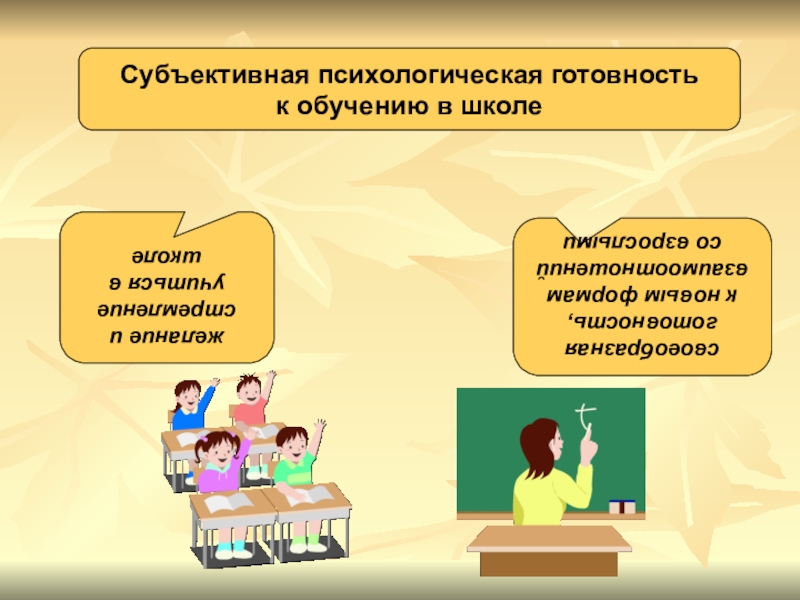 Субъективная психологическая готовность к обучению в школе

желание и стремление учиться в школе

своеобразная готовность, к новым формам взаимоотношений со взрослыми